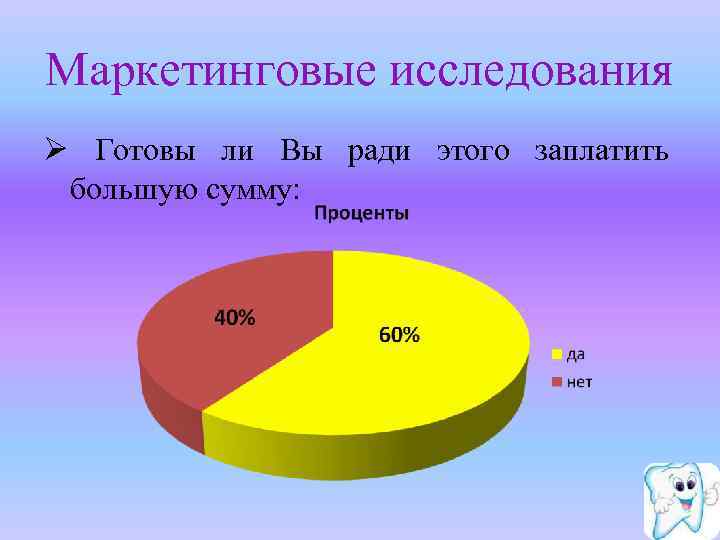 Маркетинговые исследования

➢ Готовы ли Вы ради этого заплатить большую сумму:

Проценты

40%

60%

да

нет